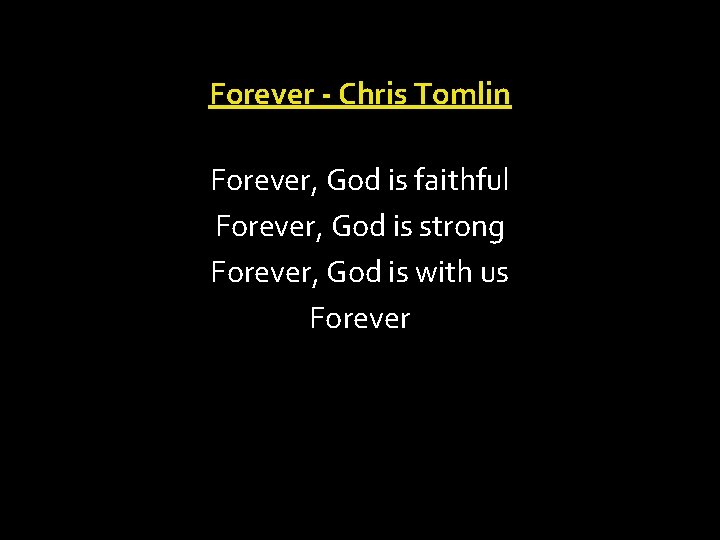 Forever - Chris Tomlin

Forever, God is faithful
Forever, God is strong
Forever, God is with us
Forever